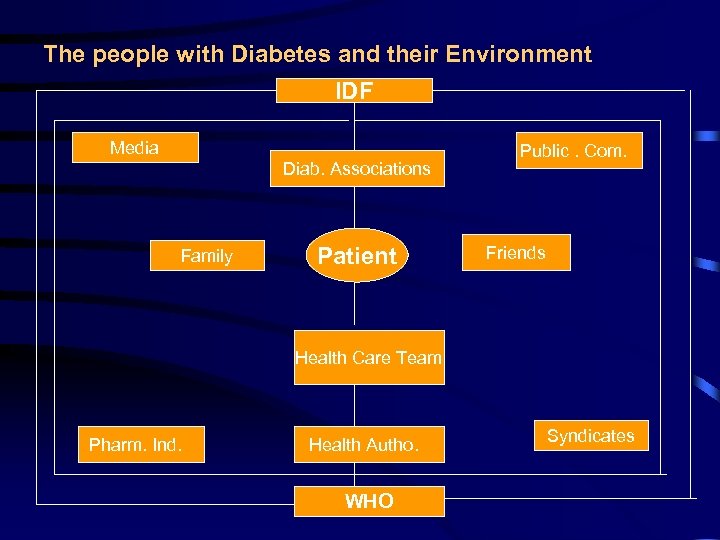 The people with Diabetes and their Environment

IDF

Media

Diab. Associations

Public . Com.

Family

Patient

Friends

Health Care Team

Pharm. Ind.

Health Autho.

Syndicates

WHO